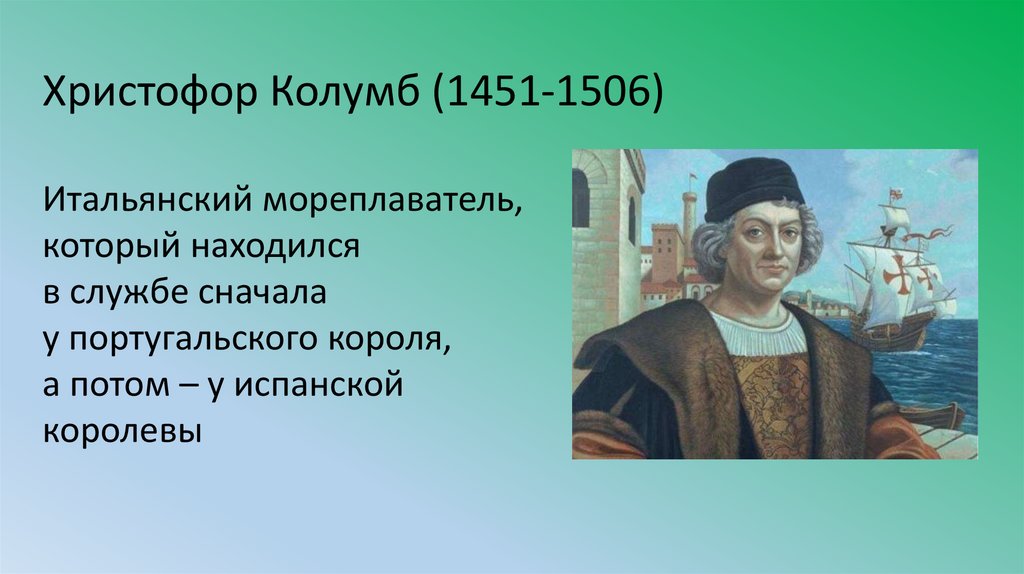 Христофор Колумб (1451-1506)

Итальянский мореплаватель, который находился в службе сначала у португальского короля, а потом – у испанской королевы